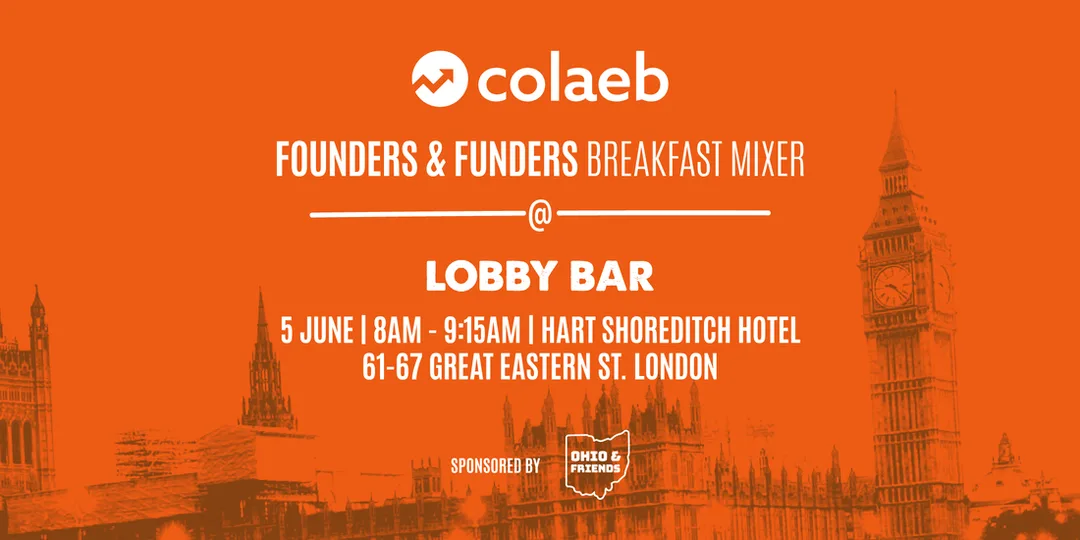 colaeb

FOUNDERS & FUNDERS BREAKFAST MIXER

@

LOBBY BAR

5 JUNE | 8AM - 9:15AM | HART SHOREDITCH HOTEL
61-67 GREAT EASTERN ST. LONDON

SPONSORED BY OHIO & FRIENDS